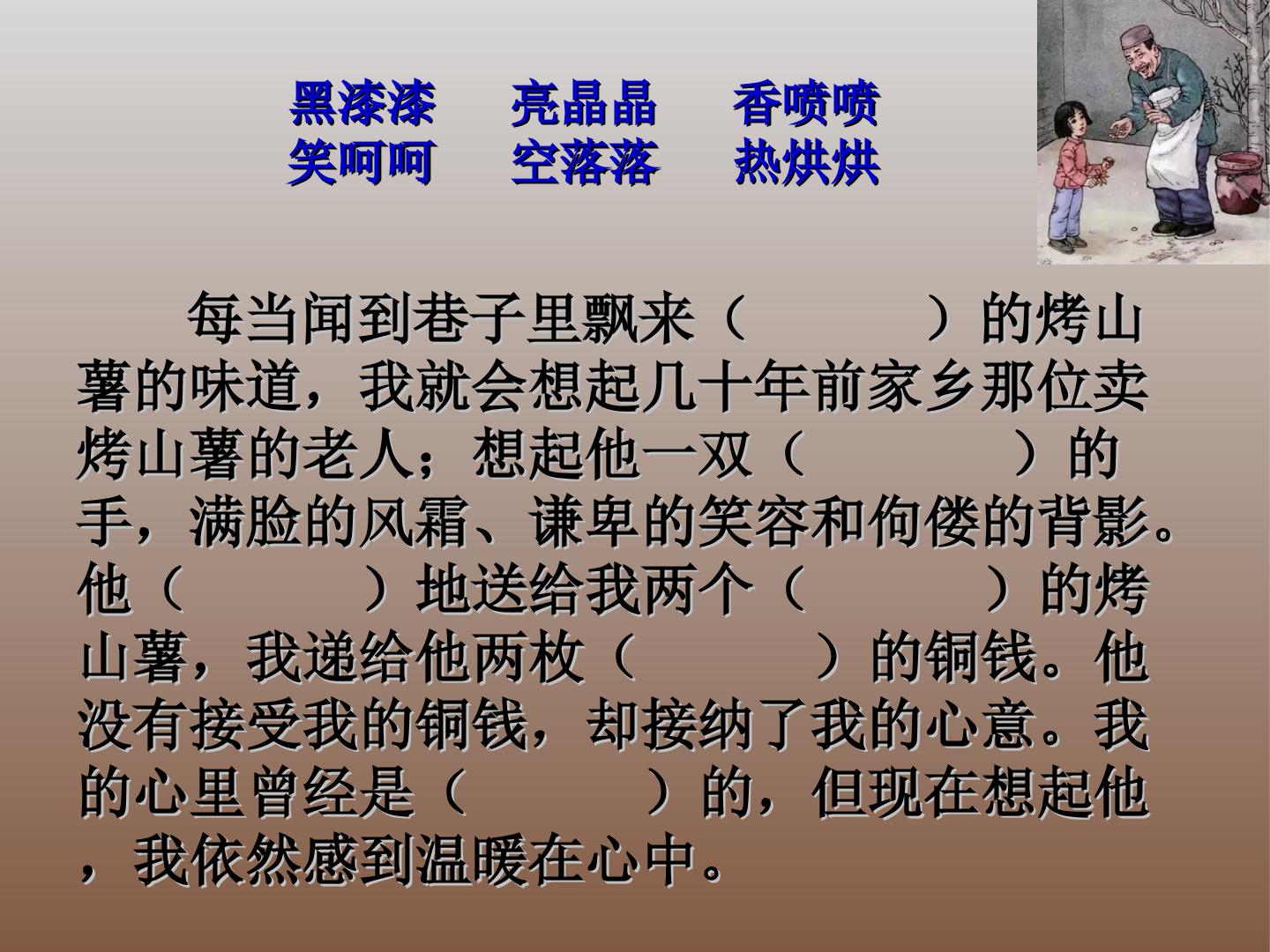 黑漆漆　亮晶晶　香喷喷
笑呵呵　空落落　热烘烘

每当闻到巷子里飘来（　　）的烤山薯的味道，我就会想起几十年前家乡那位卖烤山薯的老人；想起他一双（　　）的手，满脸的风霜、谦卑的笑容和佝偻的背影。他（　　）地送给我两个（　　）的烤山薯，我递给他两枚（　　）的铜钱。他没有接受我的铜钱，却接纳了我的心意。我的心里曾经是（　　）的，但现在想起他，我依然感到温暖在心中。